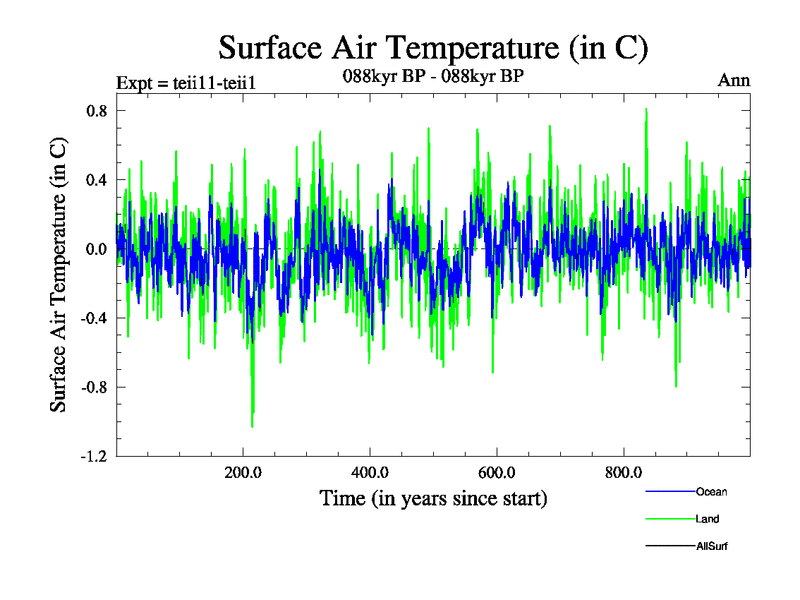 Surface Air Temperature (in C)

Expt = teii11-teii1

088kyr BP - 088kyr BP

Ann

Surface Air Temperature (in C)

0.8

0.4

0.0

-0.4

-0.8

-1.2

200.0

400.0

600.0

800.0

Time (in years since start)

Ocean

Land

AllSurf